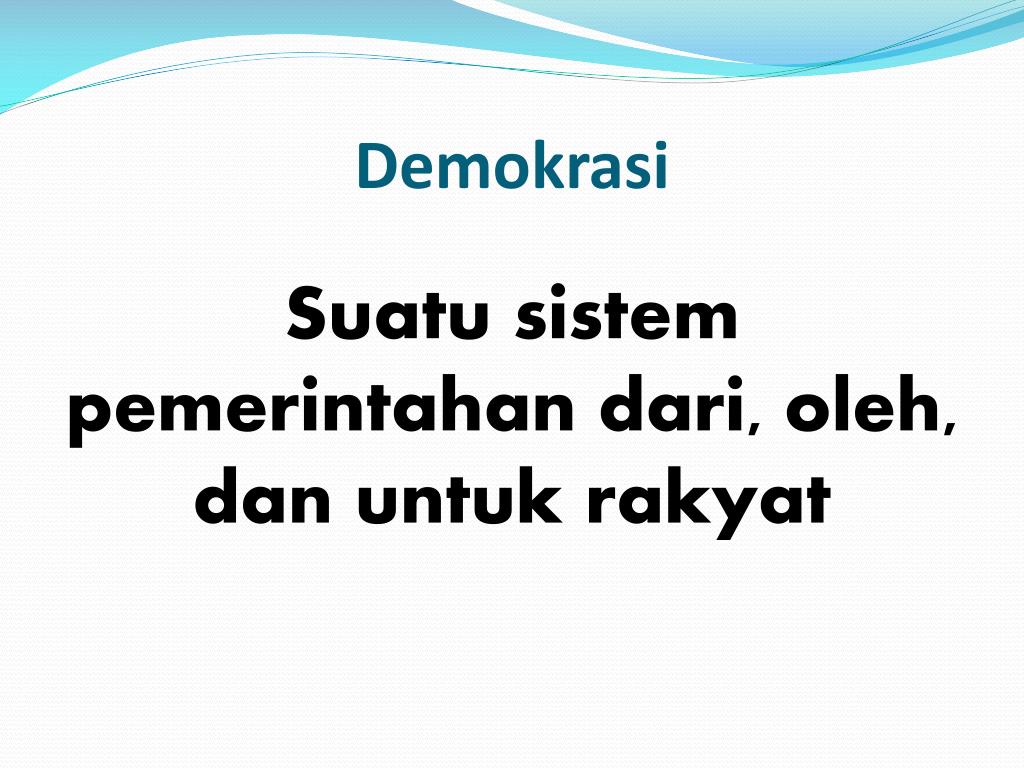 Demokrasi

Suatu sistem pemerintahan dari, oleh, dan untuk rakyat